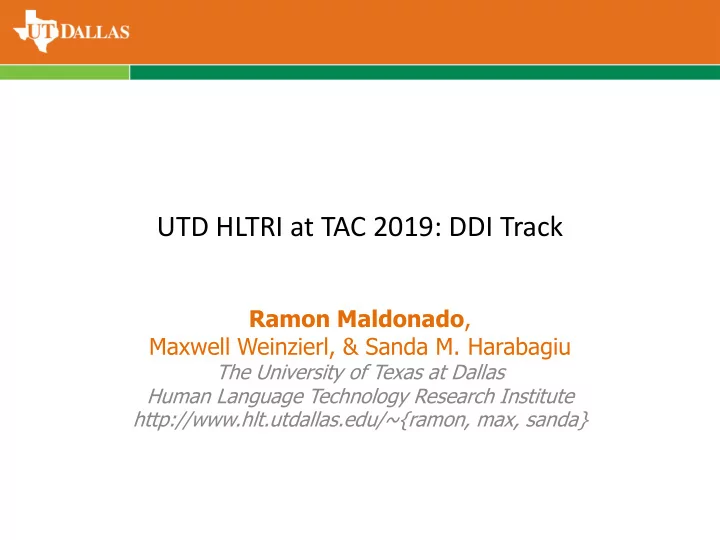 UT DALLAS

UTD HLTRI at TAC 2019: DDI Track

Ramon Maldonado,
Maxwell Weinzierl, & Sanda M. Harabagiu
The University of Texas at Dallas
Human Language Technology Research Institute
http://www.hlt.utdallas.edu/~{ramon, max, sanda}